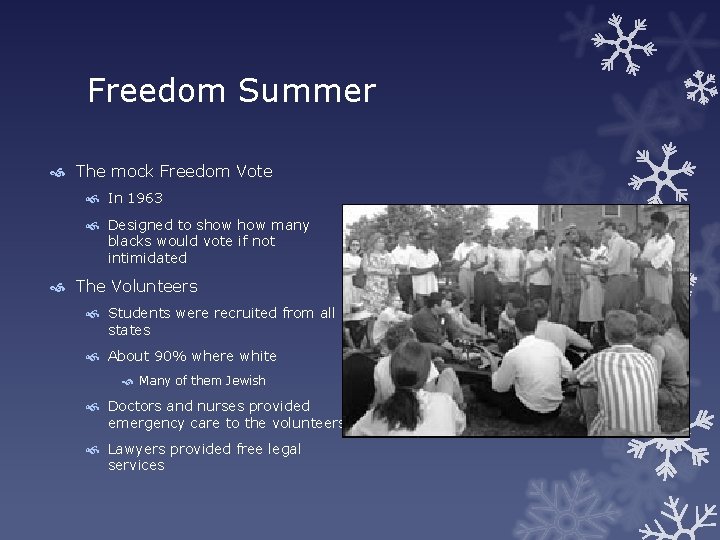 Freedom Summer

The mock Freedom Vote

In 1963

Designed to show how many blacks would vote if not intimidated

The Volunteers

Students were recruited from all states

About 90% where white

Many of them Jewish

Doctors and nurses provided emergency care to the volunteers

Lawyers provided free legal services